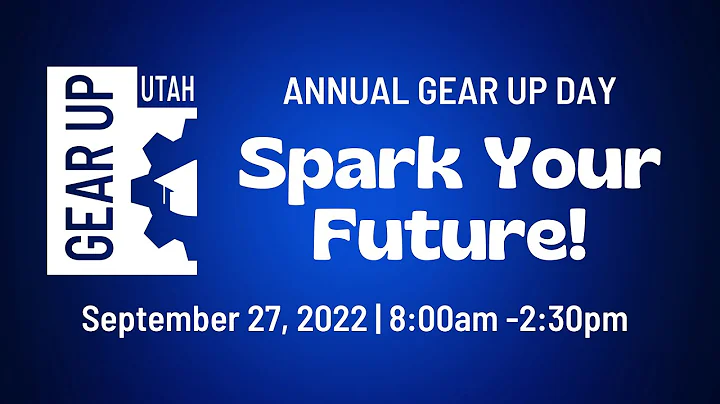 GEAR UP
UTAH

ANNUAL GEAR UP DAY
Spark Your Future!

September 27, 2022 | 8:00am -2:30pm